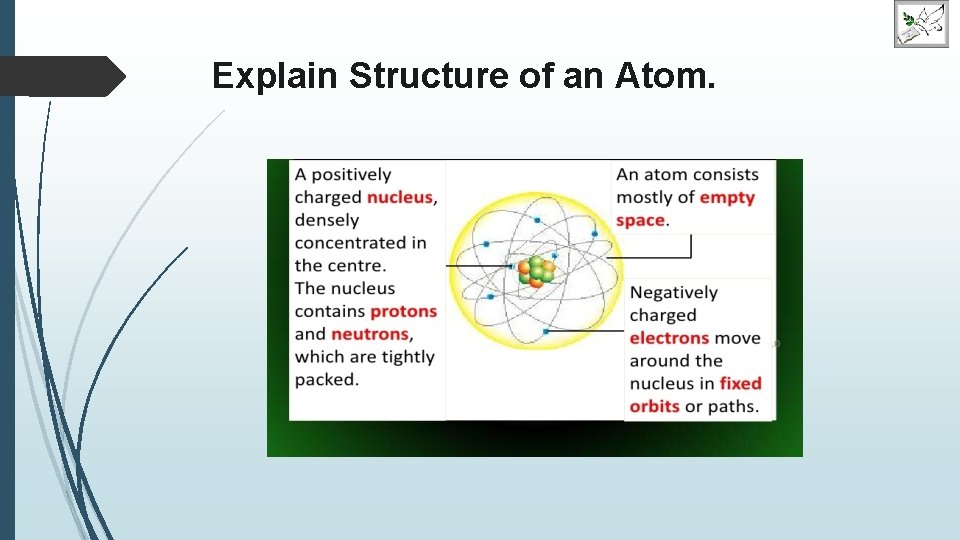 Explain Structure of an Atom.

A positively charged nucleus, densely concentrated in the centre.
The nucleus contains protons and neutrons, which are tightly packed.

An atom consists mostly of empty space.

Negatively charged electrons move around the nucleus in fixed orbits or paths.